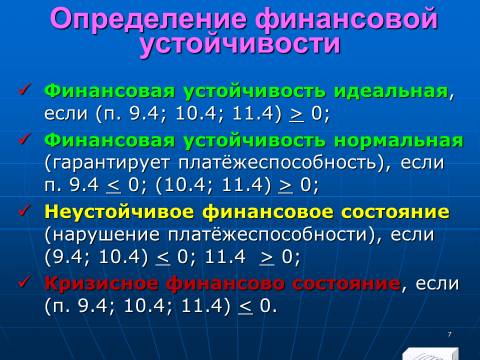 Определение финансовой устойчивости

✓ Финансовая устойчивость идеальная, если (п. 9.4; 10.4; 11.4) $\geq$ 0;

✓ Финансовая устойчивость нормальная (гарантирует платёжеспособность), если п. 9.4 $\leq$ 0; (10.4; 11.4) $\geq$ 0;

✓ Неустойчивое финансовое состояние (нарушение платёжеспособности), если (9.4; 10.4) $\leq$ 0; 11.4 $\geq$ 0;

✓ Кризисное финансово состояние, если (п. 9.4; 10.4; 11.4) $\leq$ 0.

7